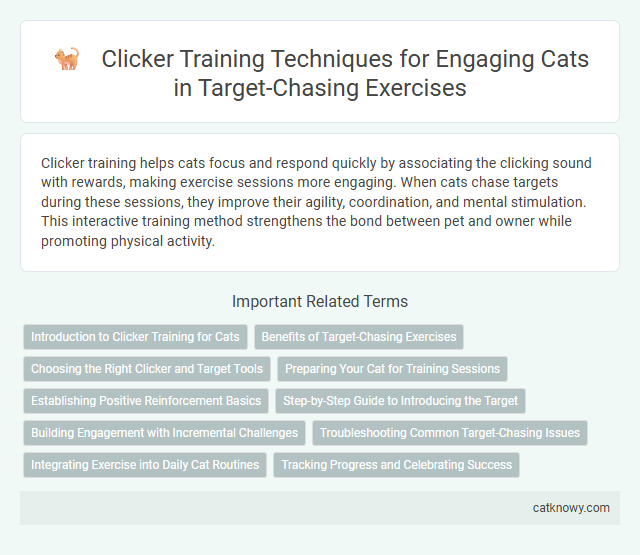 Clicker Training Techniques for Engaging Cats in Target-Chasing Exercises

Clicker training helps cats focus and respond quickly by associating the clicking sound with rewards, making exercise sessions more engaging. When cats chase targets during these sessions, they improve their agility, coordination, and mental stimulation. This interactive training method strengthens the bond between pet and owner while promoting physical activity.

Important Related Terms

Introduction to Clicker Training for Cats

Benefits of Target-Chasing Exercises

Choosing the Right Clicker and Target Tools

Preparing Your Cat for Training Sessions

Establishing Positive Reinforcement Basics

Step-by-Step Guide to Introducing the Target

Building Engagement with Incremental Challenges

Troubleshooting Common Target-Chasing Issues

Integrating Exercise into Daily Cat Routines

Tracking Progress and Celebrating Success

catknowy.com